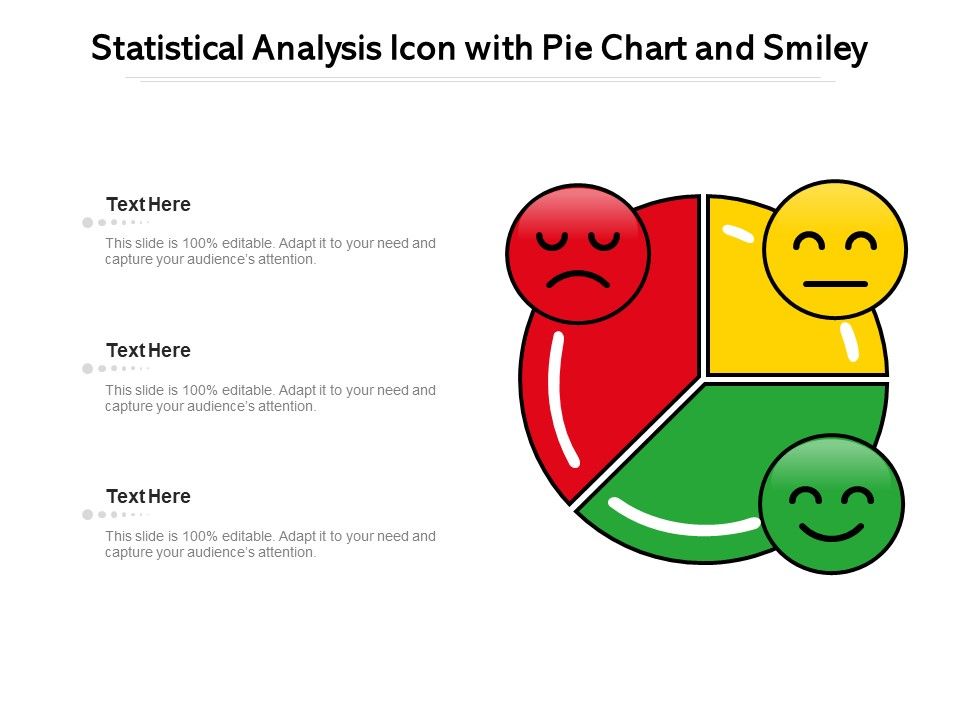 Statistical Analysis Icon with Pie Chart and Smiley

Text Here

This slide is 100% editable. Adapt it to your need and capture your audience's attention.

Text Here

This slide is 100% editable. Adapt it to your need and capture your audience's attention.

Text Here

This slide is 100% editable. Adapt it to your need and capture your audience's attention.